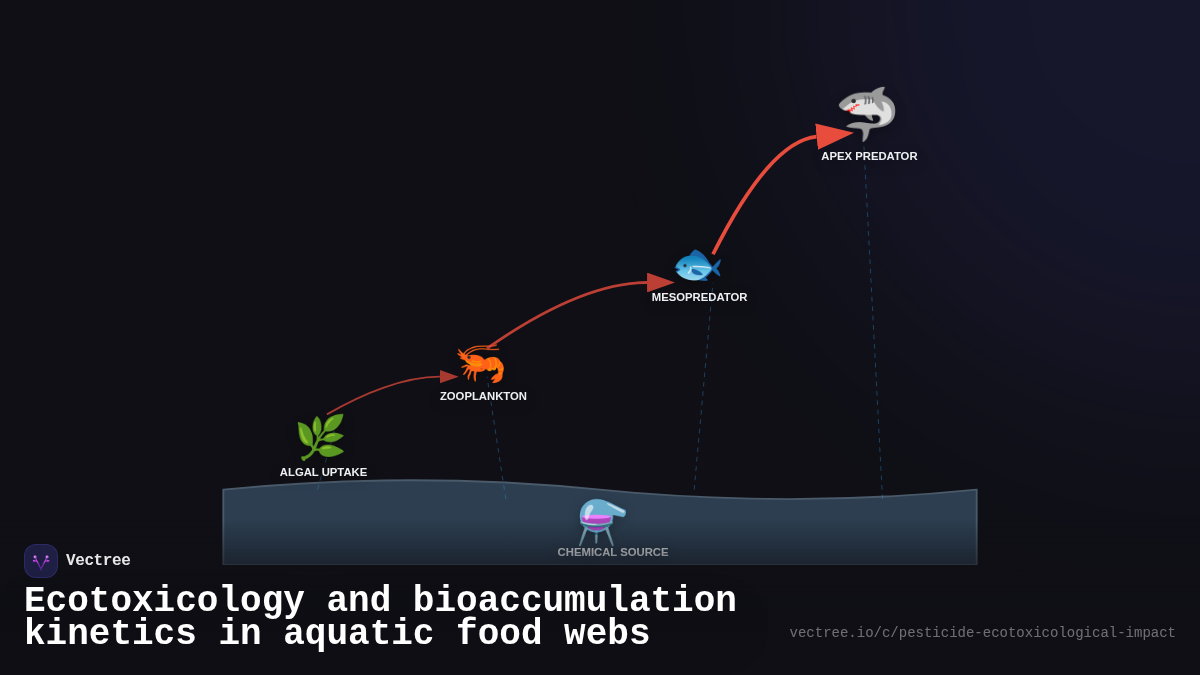 APEX PREDATOR

MESOPREDATOR

ZOOPLANKTON

ALGAL UPTAKE

CHEMICAL SOURCE

Vectree

Ecotoxicology and bioaccumulation kinetics in aquatic food webs

vectree.io/c/pesticide-ecotoxicological-impact